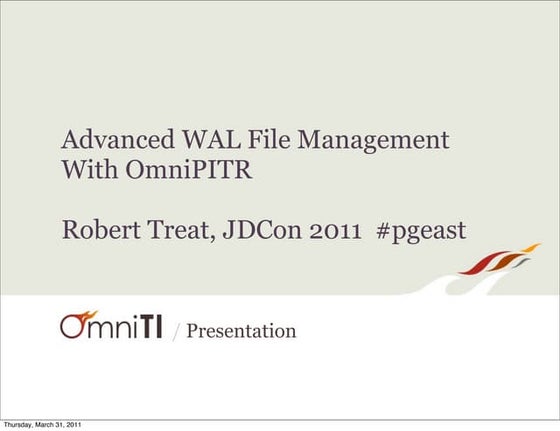 Advanced WAL File Management With OmniPITR

Robert Treat, JDCon 2011 #pgeast

OmniTI / Presentation

Thursday, March 31, 2011